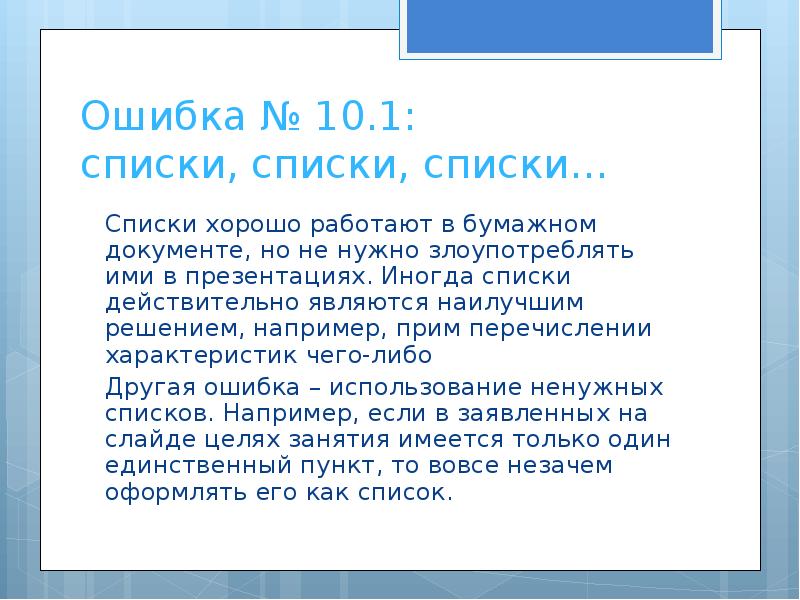 Ошибка № 10.1:
списки, списки, списки…

Списки хорошо работают в бумажном документе, но не нужно злоупотреблять ими в презентациях. Иногда списки действительно являются наилучшим решением, например, прим перечислении характеристик чего-либо

Другая ошибка – использование ненужных списков. Например, если в заявленных на слайде целях занятия имеется только один единственный пункт, то вовсе незачем оформлять его как список.